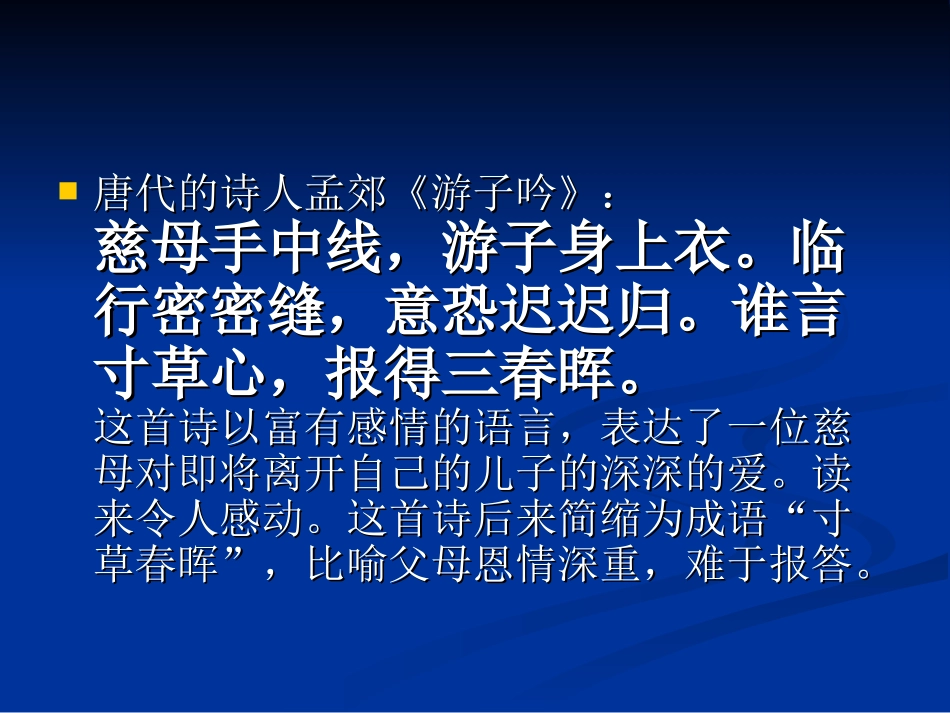 唐代的诗人孟郊《游子吟》：
慈母手中线，游子身上衣。临行密密缝，意恐迟迟归。谁言寸草心，报得三春晖。
这首诗以富有感情的语言，表达了一位慈母对即将离开自己的儿子的深深的爱。读来令人感动。这首诗后来简缩为成语“寸草春晖”，比喻父母恩情深重，难于报答。